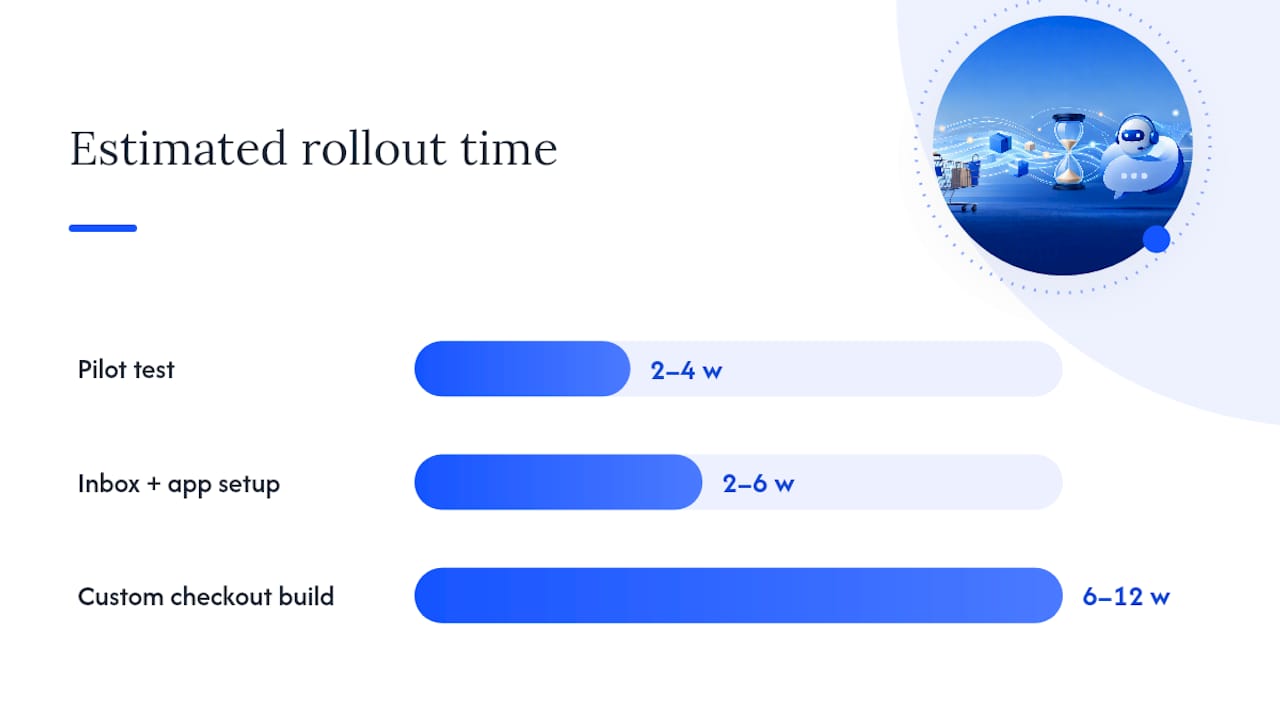 Estimated rollout time

Pilot test
2–4 w

Inbox + app setup
2–6 w

Custom checkout build
6–12 w